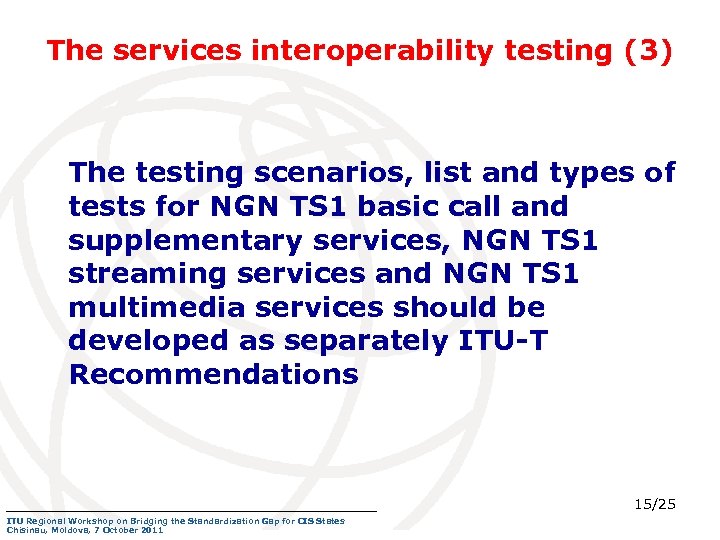 The services interoperability testing (3)

The testing scenarios, list and types of tests for NGN TS1 basic call and supplementary services, NGN TS1 streaming services and NGN TS1 multimedia services should be developed as separately ITU-T Recommendations

15/25

ITU Regional Workshop on Bridging the Standardization Gap for CIS States
Chisinau, Moldova, 7 October 2011